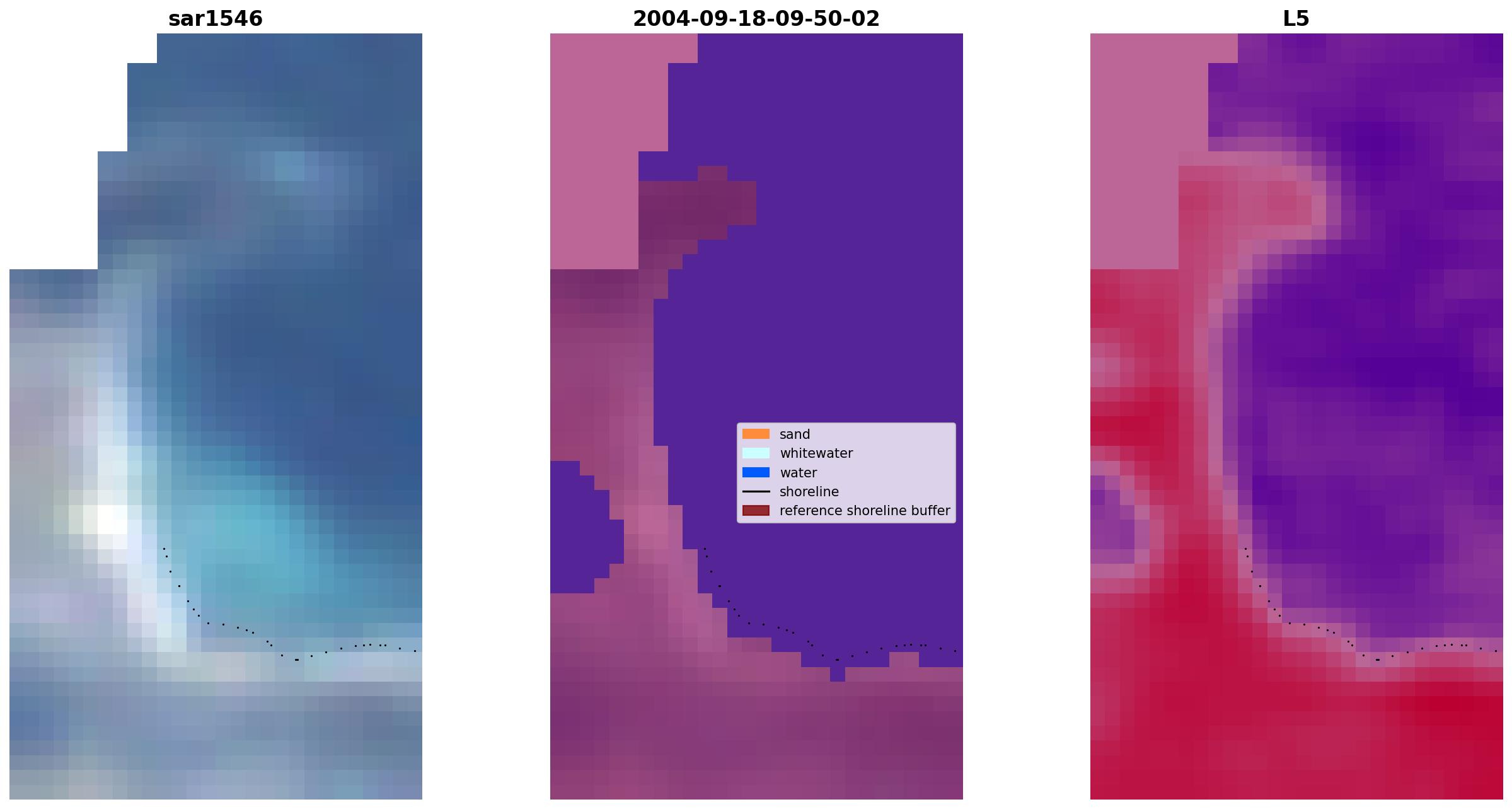 sar1546

2004-09-18-09-50-02

sand
whitewater
water
shoreline
reference shoreline buffer

L5